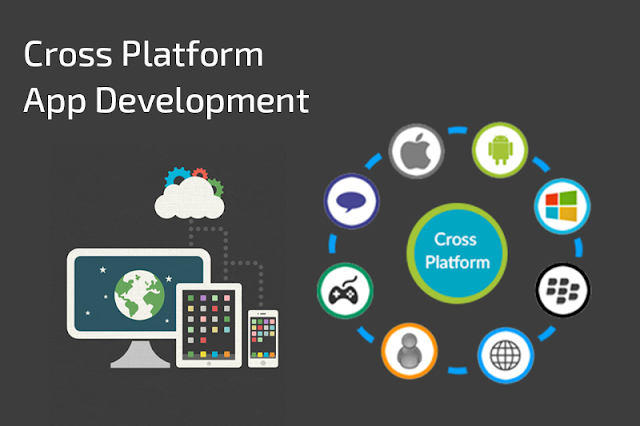 Cross Platform
App Development

Cross Platform